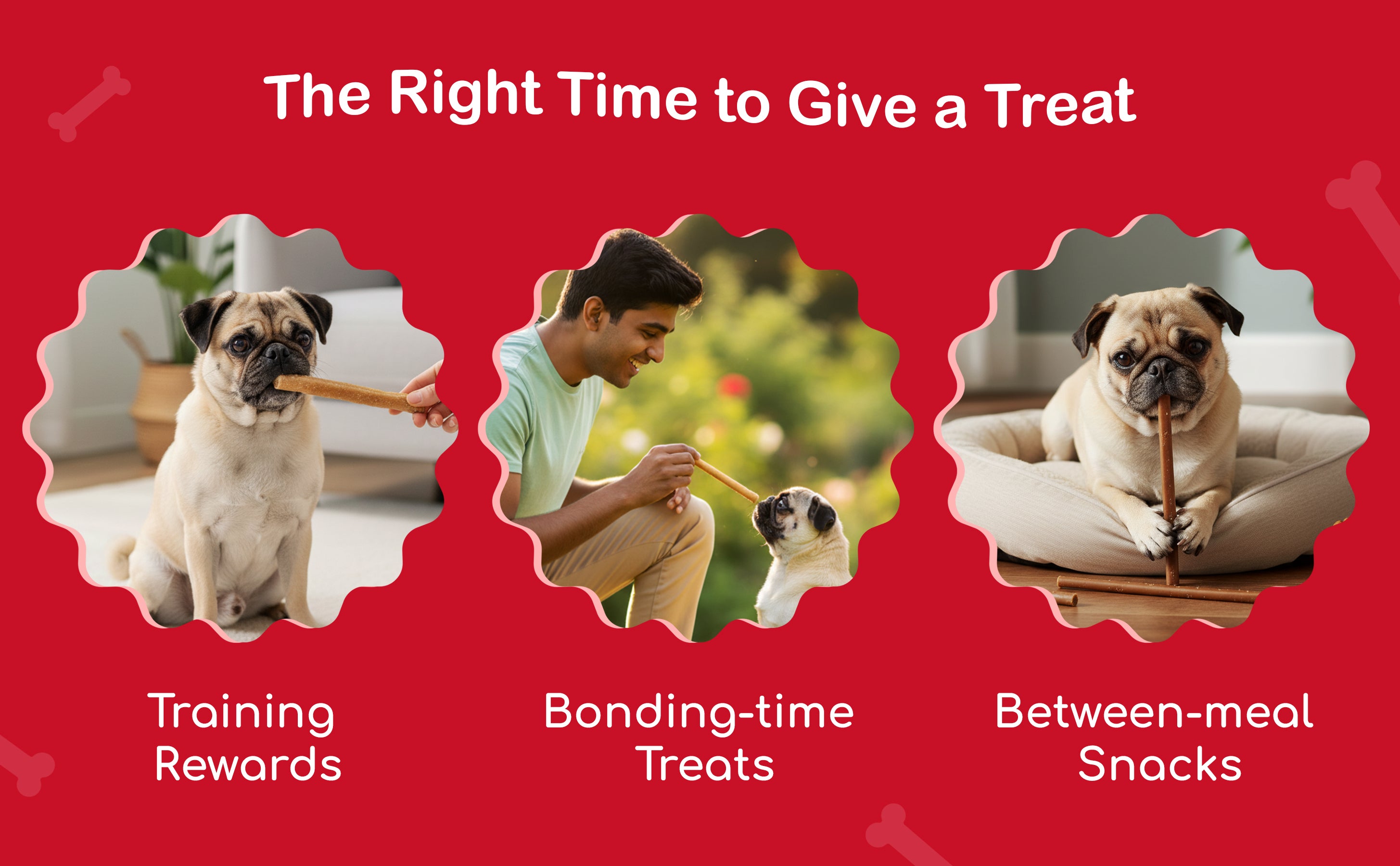 The Right Time to Give a Treat

Training Rewards

Bonding-time Treats

Between-meal Snacks